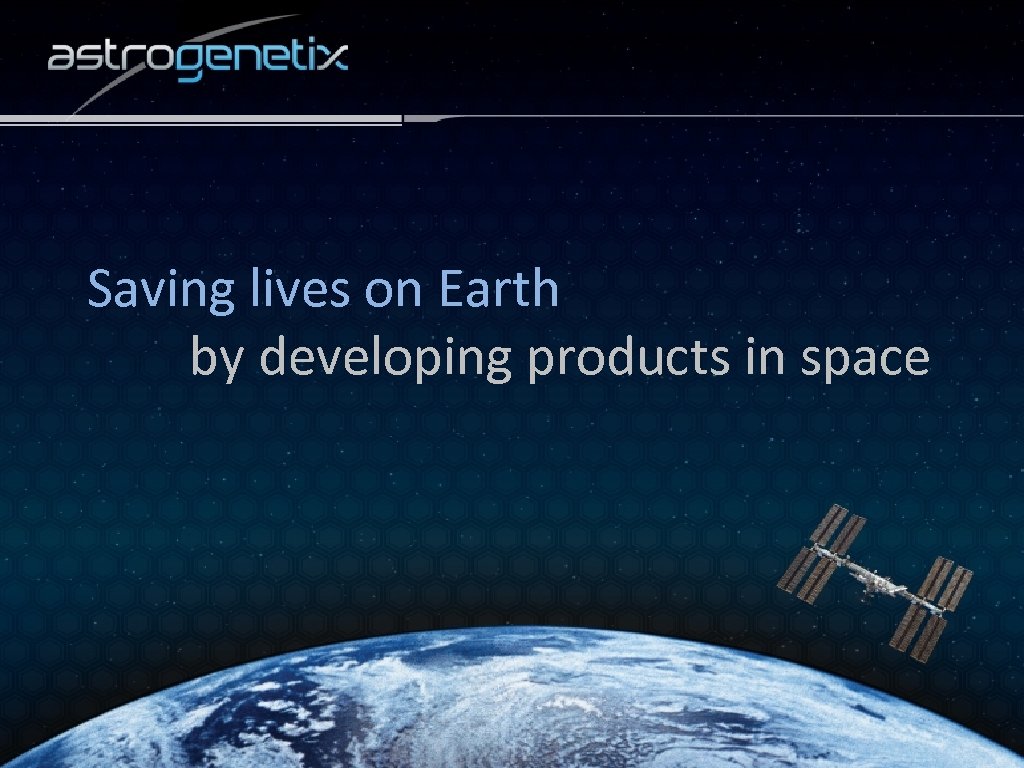 astrogenetix

Saving lives on Earth
by developing products in space